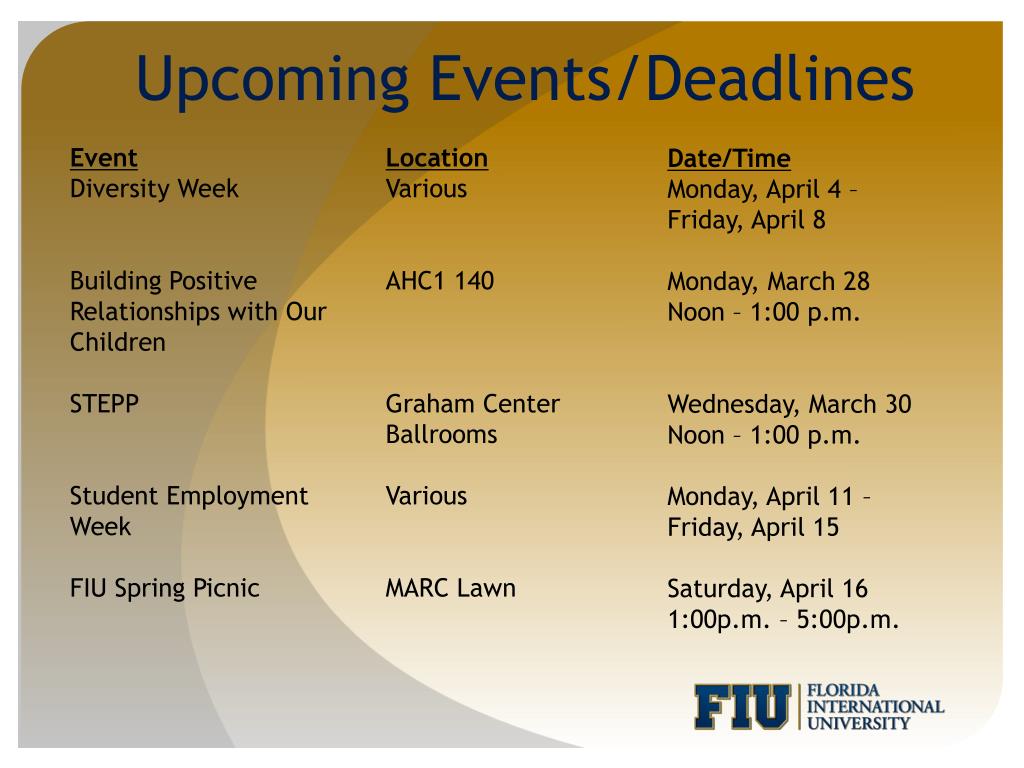 Upcoming Events/Deadlines

| Event | Location | Date/Time |
|---|---|---|
| Diversity Week | Various | Monday, April 4 – Friday, April 8 |
| Building Positive Relationships with Our Children | AHC1 140 | Monday, March 28 Noon – 1:00 p.m. |
| STEPP | Graham Center Ballrooms | Wednesday, March 30 Noon – 1:00 p.m. |
| Student Employment Week | Various | Monday, April 11 – Friday, April 15 |
| FIU Spring Picnic | MARC Lawn | Saturday, April 16 1:00p.m. – 5:00p.m. |

FIU FLORIDA INTERNATIONAL UNIVERSITY